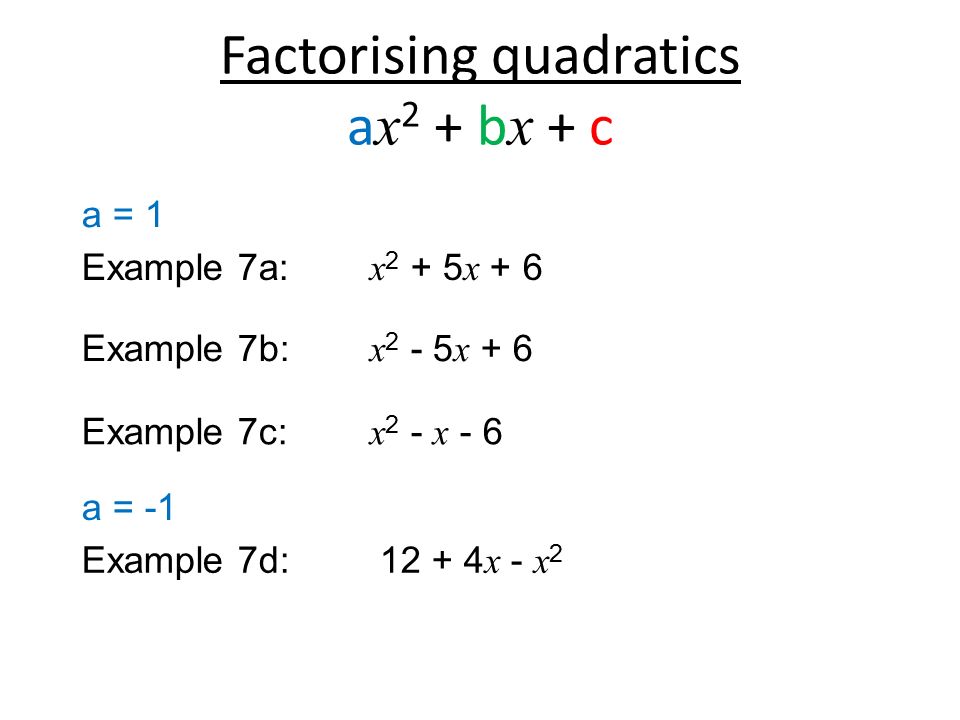 Factorising quadratics
$ax^2 + bx + c$

a = 1
Example 7a: $x^2 + 5x + 6$

Example 7b: $x^2 - 5x + 6$

Example 7c: $x^2 - x - 6$

a = -1
Example 7d: $12 + 4x - x^2$